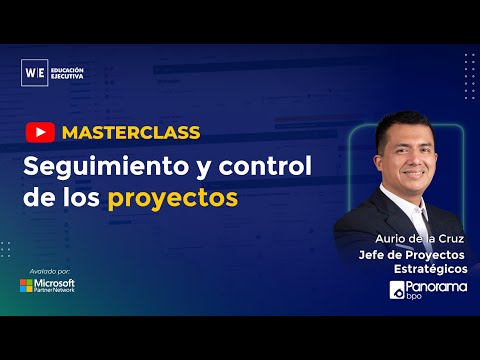 W|E EDUCACIÓN EJECUTIVA

MASTERCLASS

Seguimiento y control de los proyectos

Avalado por:

Microsoft Partner Network

Aurio de la Cruz

Jefe de Proyectos Estratégicos

Panorama bpo